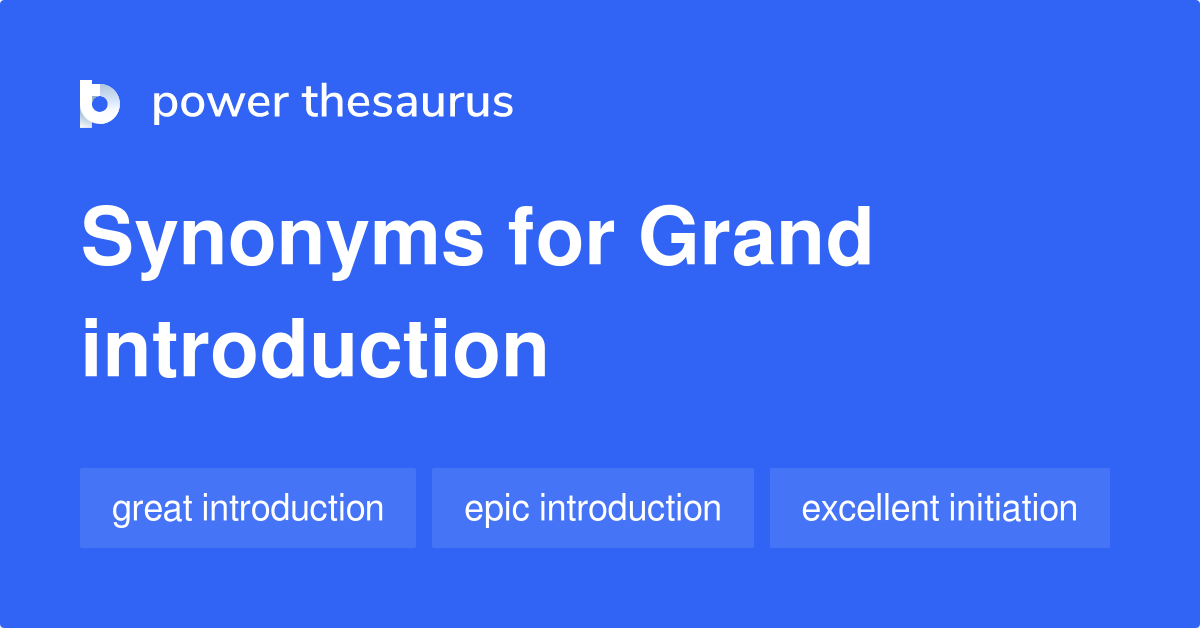 power thesaurus

Synonyms for Grand introduction

great introduction

epic introduction

excellent initiation